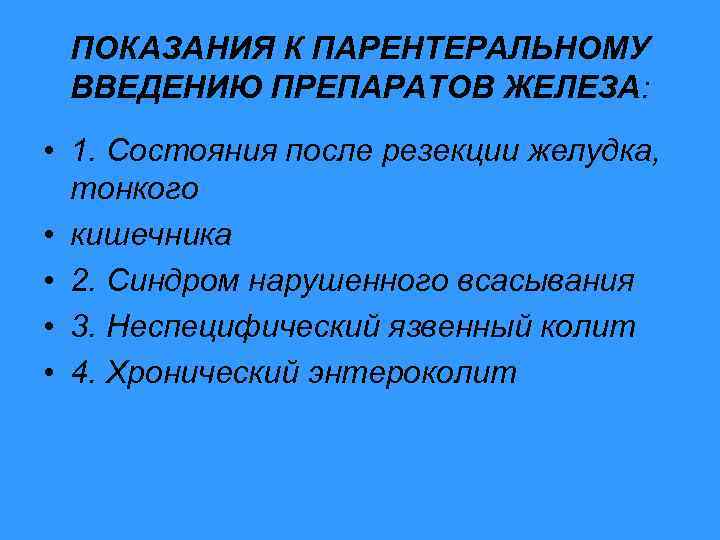 ПОКАЗАНИЯ К ПАРЕНТЕРАЛЬНОМУ ВВЕДЕНИЮ ПРЕПАРАТОВ ЖЕЛЕЗА:

• 1. Состояния после резекции желудка, тонкого
• кишечника
• 2. Синдром нарушенного всасывания
• 3. Неспецифический язвенный колит
• 4. Хронический энтероколит